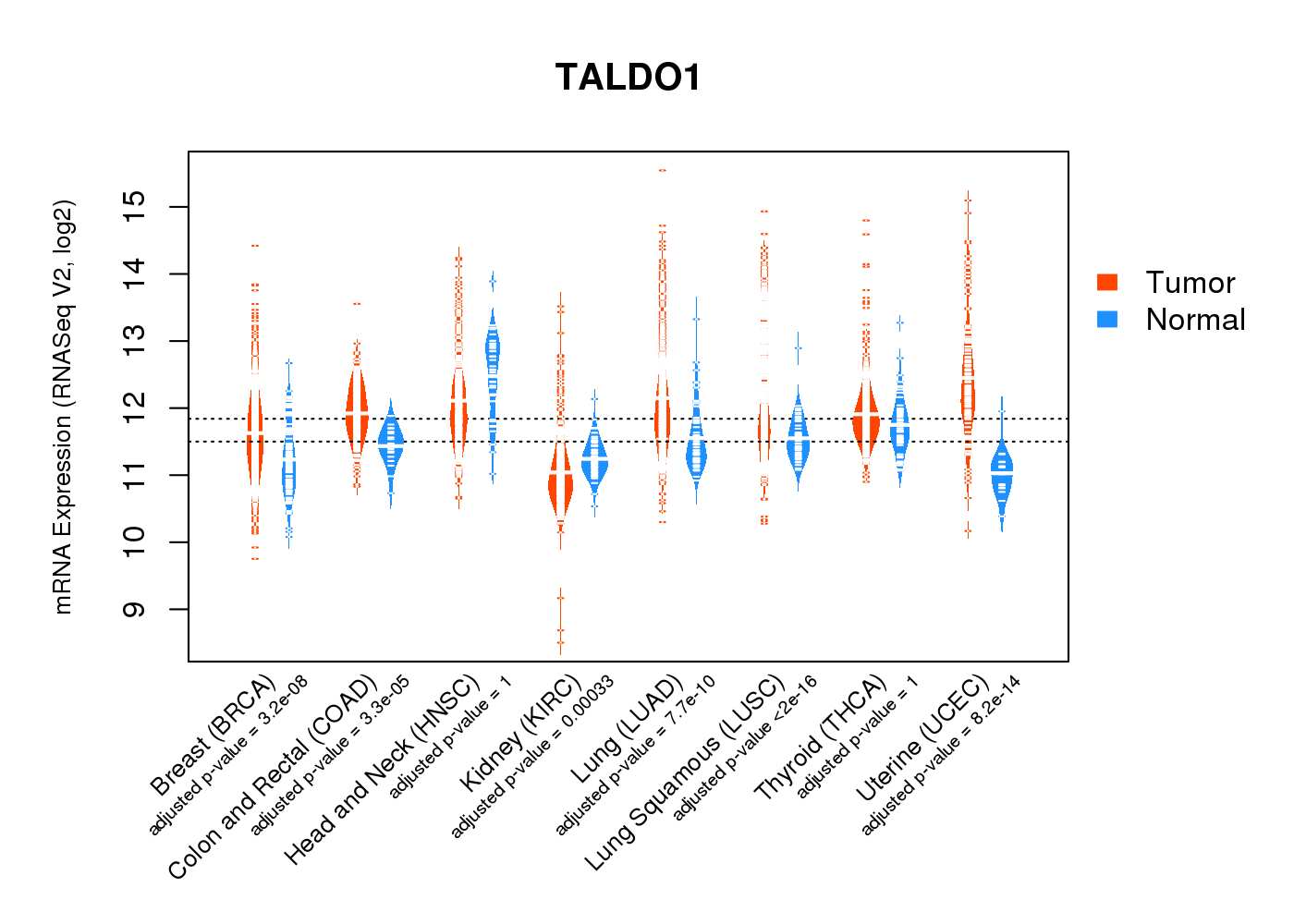 TALDO1

mRNA Expression (RNASeq V2, log2)

15
14
13
12
11
10
9

Tumor
Normal

Breast (BRCA)
adjusted p-value = 3.2e-08
Colon and Rectal (COAD)
adjusted p-value = 3.3e-05
Head and Neck (HNSC)
adjusted p-value = 1
Kidney (KIRC)
adjusted p-value = 0.00033
Lung (LUAD)
adjusted p-value = 7.7e-10
Lung Squamous (LUSC)
adjusted p-value <2e-16
Thyroid (THCA)
adjusted p-value = 1
Uterine (UCEC)
adjusted p-value = 8.2e-14